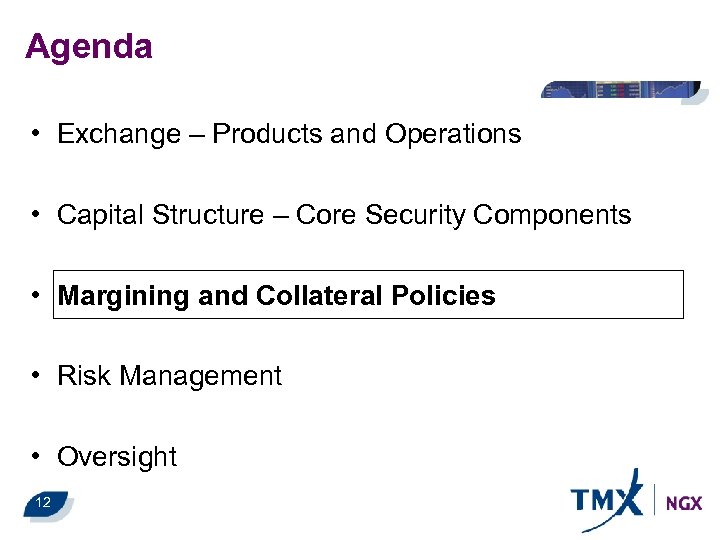 Agenda

• Exchange – Products and Operations

• Capital Structure – Core Security Components

• Margining and Collateral Policies

• Risk Management

• Oversight

12

TMX | NGX